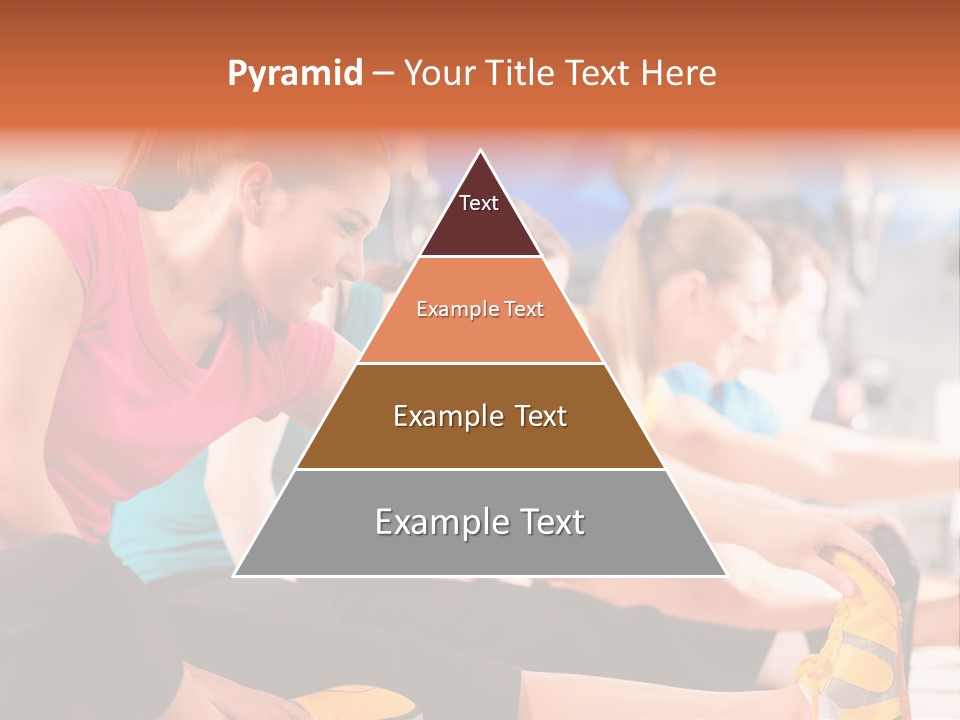 Pyramid – Your Title Text Here

Text

Example Text

Example Text

Example Text